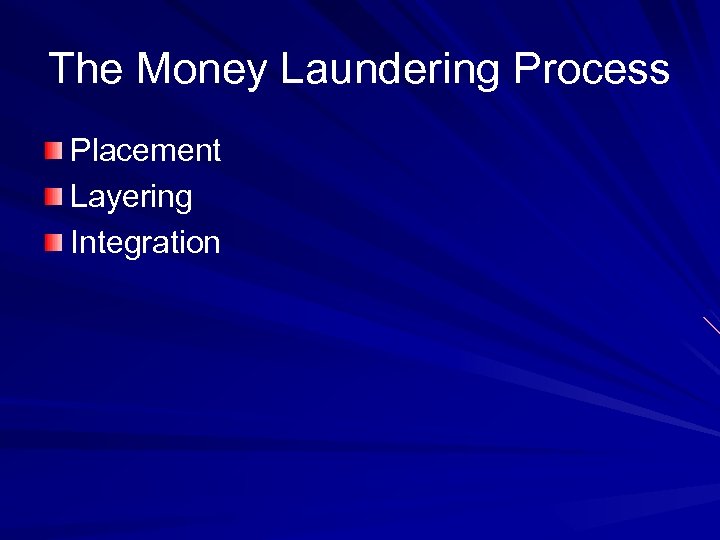 The Money Laundering Process

Placement
Layering
Integration